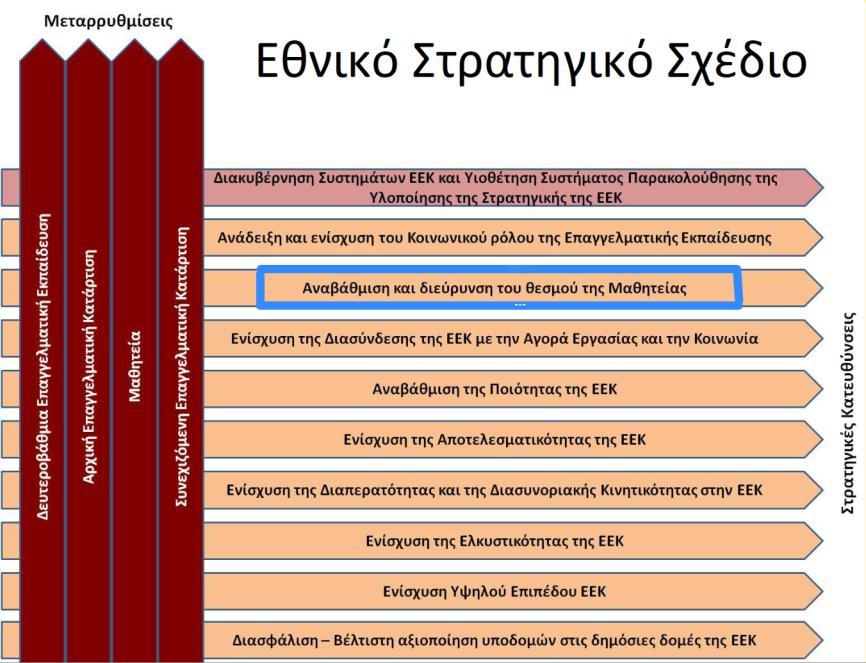 Μεταρρυθμίσεις

Εθνικό Στρατηγικό Σχέδιο

Δευτεροβάθμια Επαγγελματική Εκπαίδευση

Αρχική Επαγγελματική Κατάρτιση

Μαθητεία

Συνεχιζόμενη Επαγγελματική Κατάρτιση

Διακυβέρνηση Συστημάτων ΕΕΚ και Υιοθέτηση Συστήματος Παρακολούθησης της Υλοποίησης της Στρατηγικής της ΕΕΚ

Ανάδειξη και ενίσχυση του Κοινωνικού ρόλου της Επαγγελματικής Εκπαίδευσης

Αναβάθμιση και διεύρυνση του θεσμού της Μαθητείας

Ενίσχυση της Διασύνδεσης της ΕΕΚ με την Αγορά Εργασίας και την Κοινωνία

Αναβάθμιση της Ποιότητας της ΕΕΚ

Ενίσχυση της Αποτελεσματικότητας της ΕΕΚ

Ενίσχυση της Διαπερατότητας και της Διασυνοριακής Κινητικότητας στην ΕΕΚ

Ενίσχυση της Ελκυστικότητας της ΕΕΚ

Ενίσχυση Υψηλού Επιπέδου ΕΕΚ

Διασφάλιση – Βέλτιστη αξιοποίηση υποδομών στις δημόσιες δομές της ΕΕΚ

Στρατηγικές Κατευθύνσεις